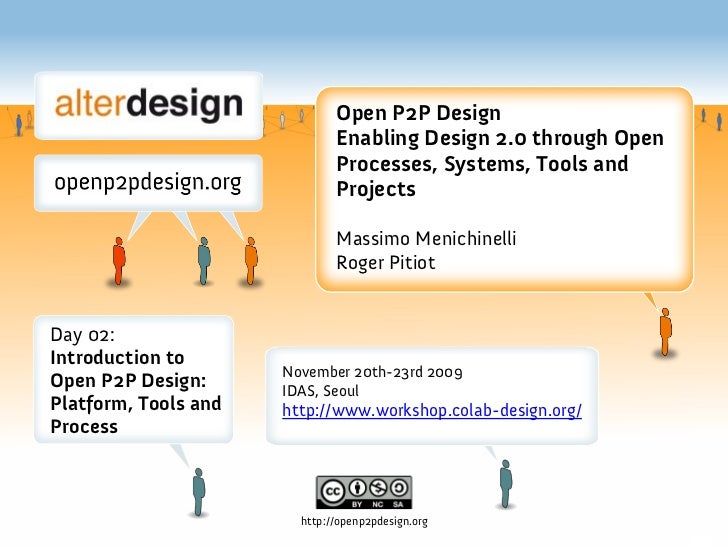 alterdesign

openp2pdesign.org

Open P2P Design
Enabling Design 2.0 through Open Processes, Systems, Tools and Projects

Massimo Menichinelli
Roger Pitiot

Day 02:
Introduction to Open P2P Design: Platform, Tools and Process

November 20th-23rd 2009
IDAS, Seoul
http://www.workshop.colab-design.org/

cc BY NC SA

http://openp2pdesign.org